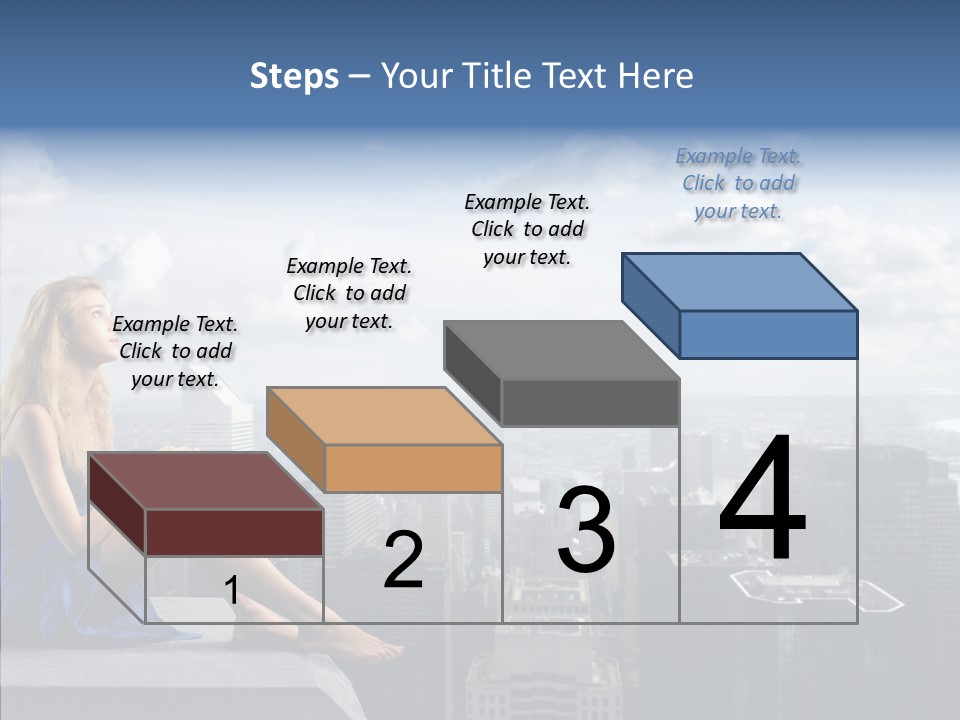 Steps – Your Title Text Here

Example Text. Click to add your text.

Example Text. Click to add your text.

Example Text. Click to add your text.

Example Text. Click to add your text.

1

2

3

4